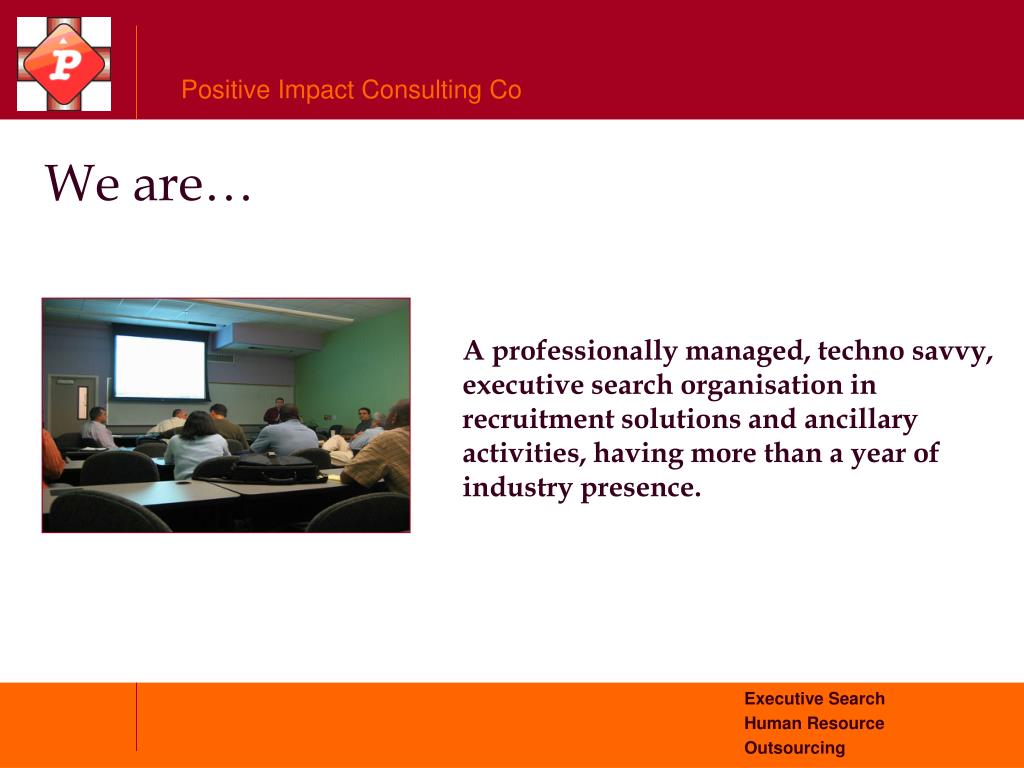 P

Positive Impact Consulting Co

We are…

A professionally managed, techno savvy, executive search organisation in recruitment solutions and ancillary activities, having more than a year of industry presence.

Executive Search
Human Resource
Outsourcing